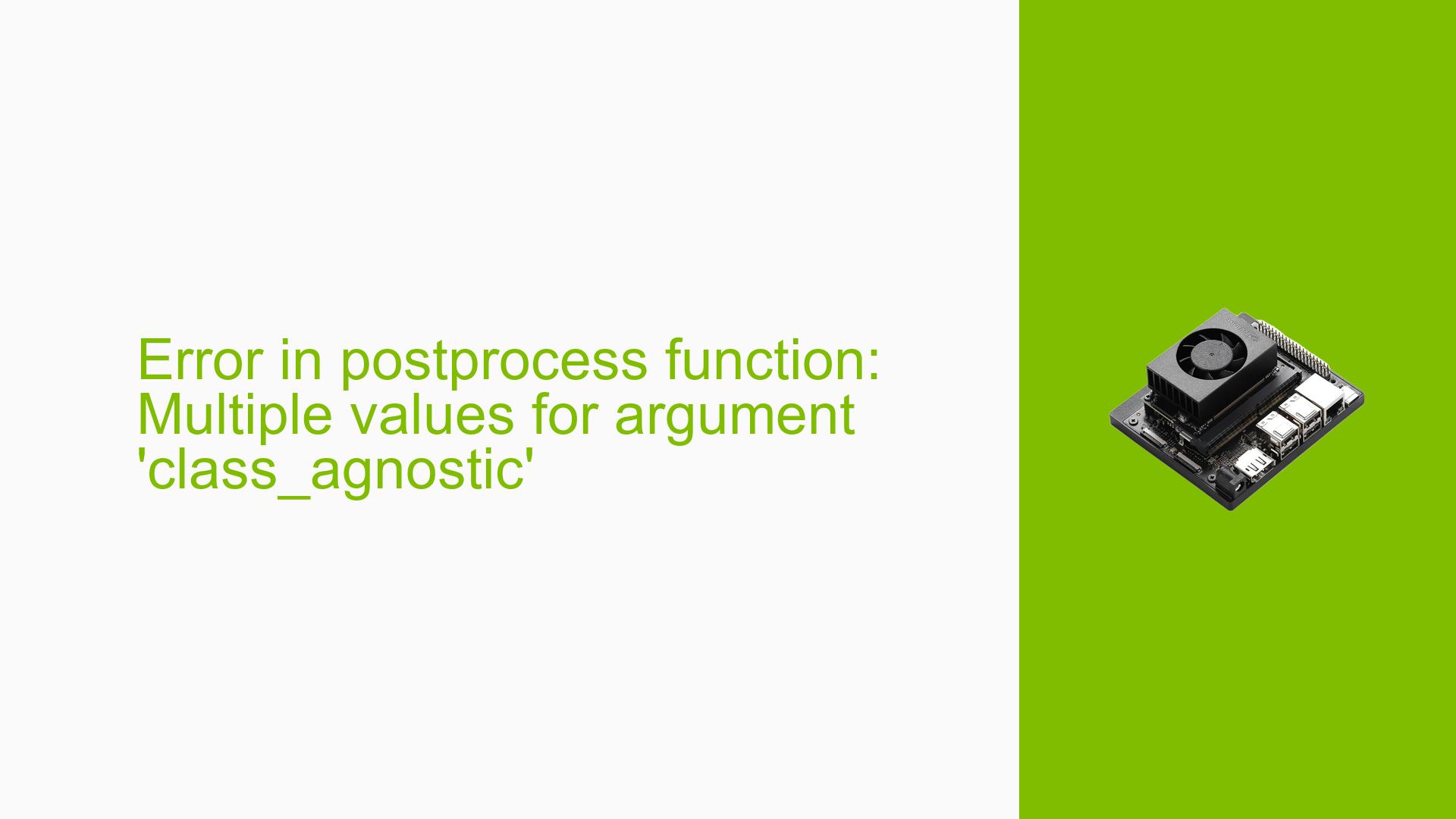 Error in postprocess function: Multiple values for argument 'class_agnostic'